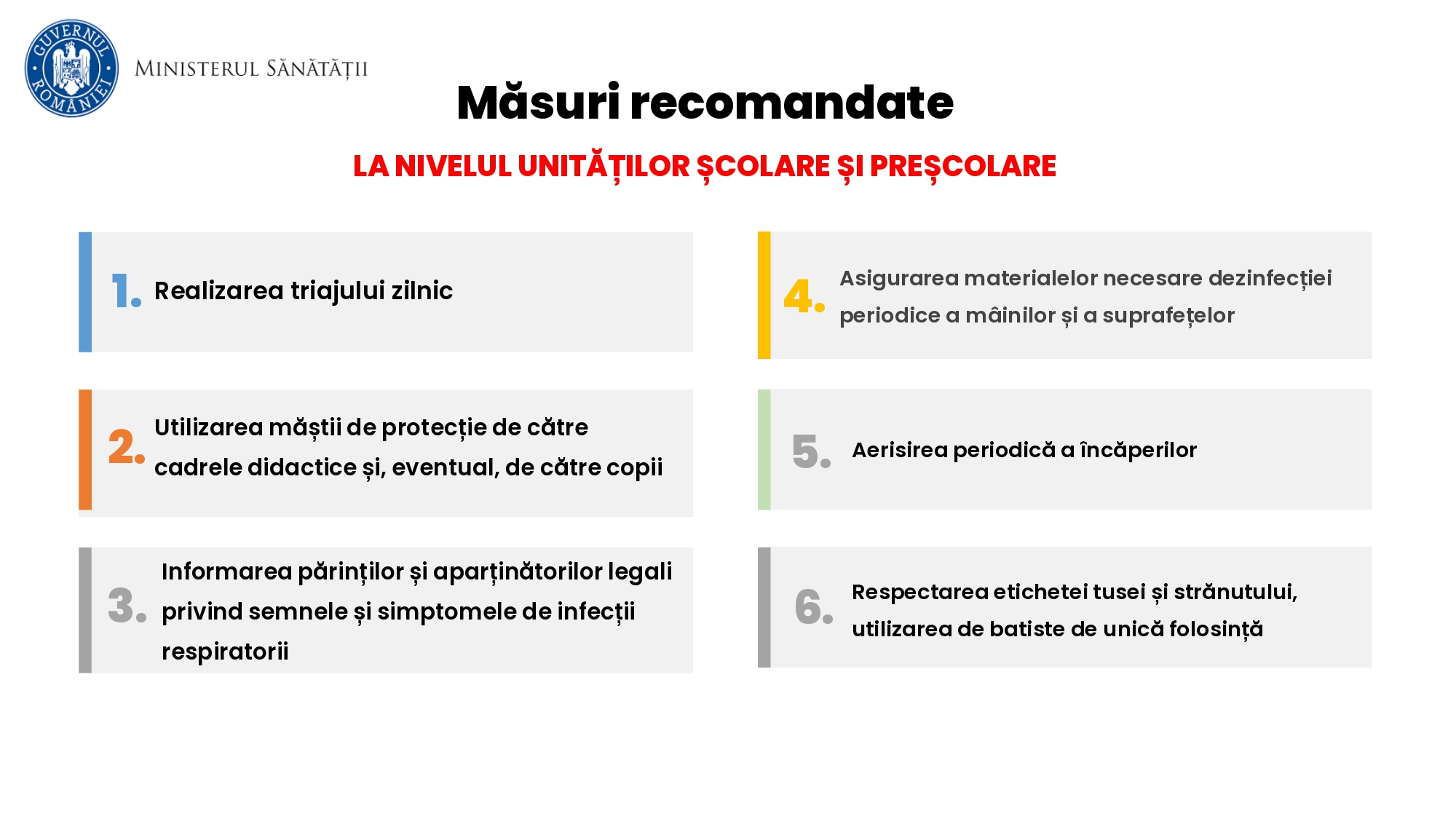 GUVERNUL ROMÂNIEI

MINISTERUL SĂNĂTĂȚII

Măsuri recomandate

LA NIVELUL UNITĂȚILOR ȘCOLARE ȘI PREȘCOLARE

1. Realizarea triajului zilnic

2. Utilizarea măștii de protecție de către cadrele didactice și, eventual, de către copii

3. Informarea părinților și aparținătorilor legali privind semnele și simptomele de infecții respiratorii

4. Asigurarea materialelor necesare dezinfecției periodice a mâinilor și a suprafețelor

5. Aerisirea periodică a încăperilor

6. Respectarea etichetei tusei și strănutului, utilizarea de batiste de unică folosință